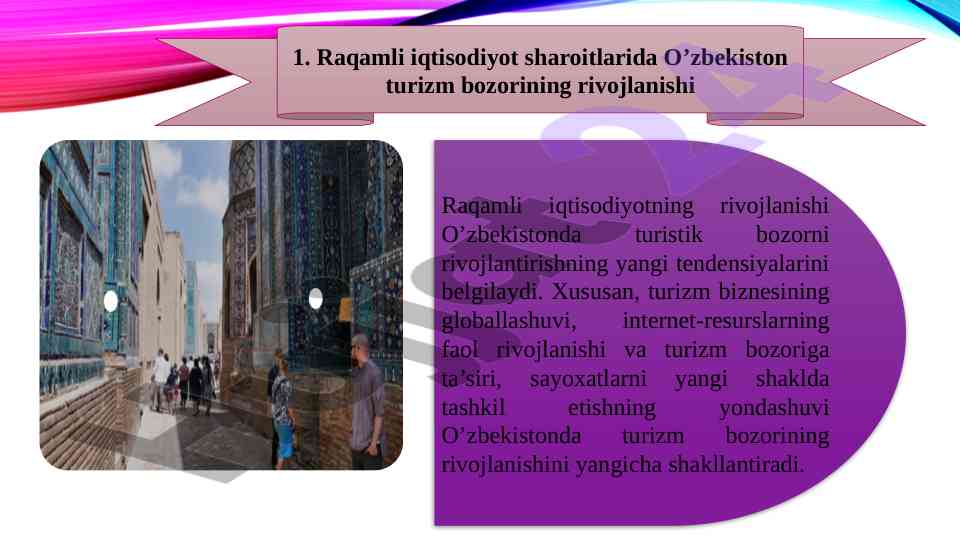 1. Raqamli iqtisodiyot sharoitlarida O’zbekiston turizm bozorining rivojlanishi

Raqamli iqtisodiyotning rivojlanishi O’zbekistonda turistik bozorni rivojlantirishning yangi tendensiyalarini belgilaydi. Xususan, turizm biznesining globallashuvi, internet-resurslarning faol rivojlanishi va turizm bozoriga ta’siri, sayoxatlarni yangi shaklda tashkil etishning yondashuvi O’zbekistonda turizm bozorining rivojlanishini yangicha shakllantiradi.